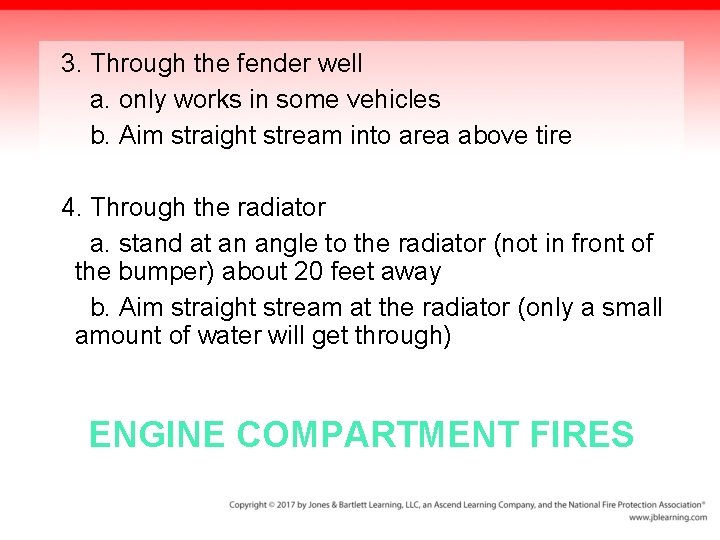 3. Through the fender well

a. only works in some vehicles

b. Aim straight stream into area above tire

4. Through the radiator

a. stand at an angle to the radiator (not in front of the bumper) about 20 feet away

b. Aim straight stream at the radiator (only a small amount of water will get through)

ENGINE COMPARTMENT FIRES

Copyright © 2017 by Jones & Bartlett Learning, LLC, an Ascend Learning Company, and the National Fire Protection Association®
www.jblearning.com